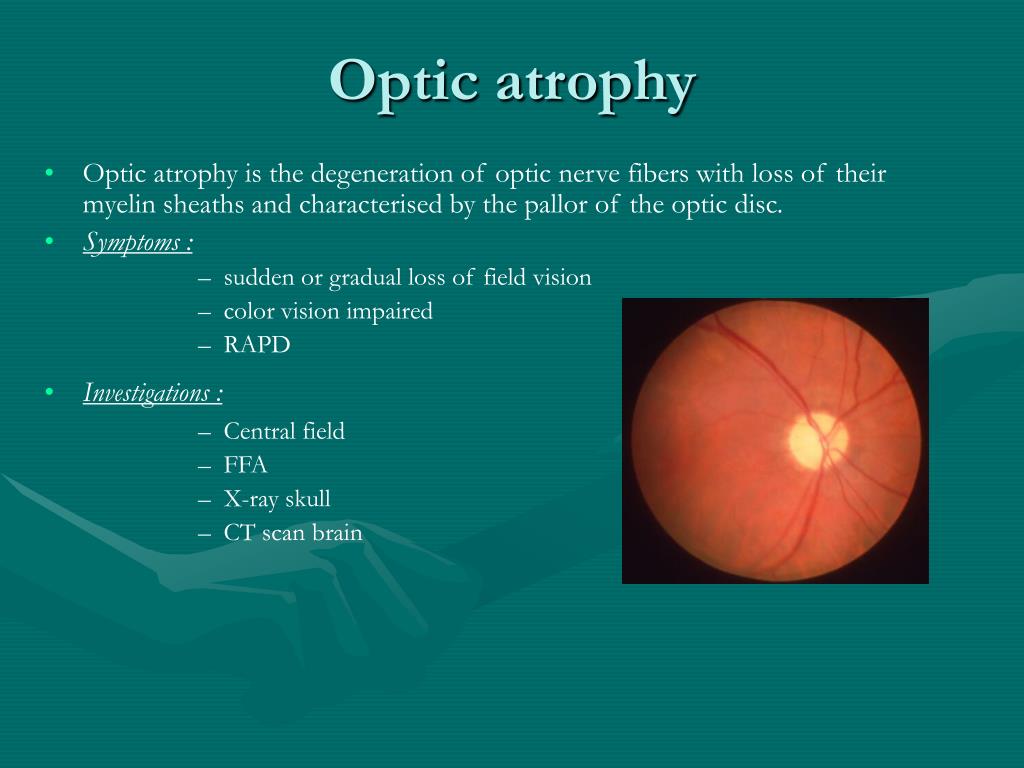 Optic atrophy

• Optic atrophy is the degeneration of optic nerve fibers with loss of their myelin sheaths and characterised by the pallor of the optic disc.
• Symptoms :
  – sudden or gradual loss of field vision
  – color vision impaired
  – RAPD
• Investigations :
  – Central field
  – FFA
  – X-ray skull
  – CT scan brain